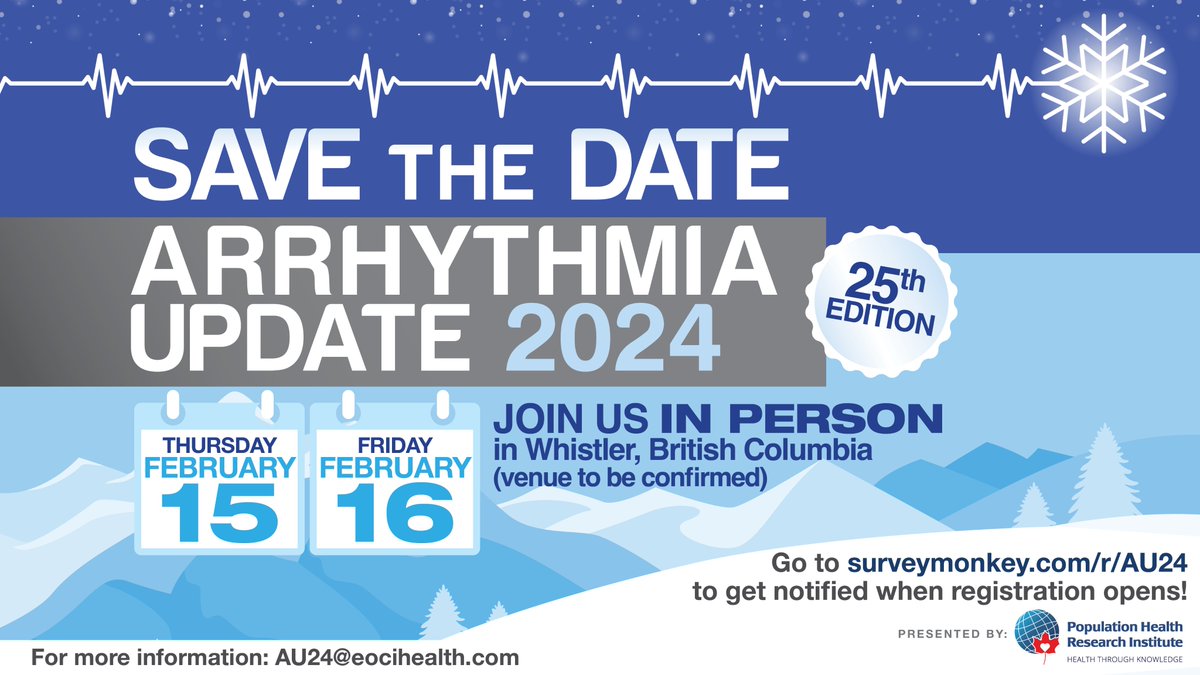 SAVE THE DATE

ARRHYTHMIA UPDATE 2024

25th EDITION

THURSDAY FEBRUARY 15

FRIDAY FEBRUARY 16

JOIN US IN PERSON in Whistler, British Columbia (venue to be confirmed)

Go to surveymonkey.com/r/AU24 to get notified when registration opens!

PRESENTED BY: Population Health Research Institute HEALTH THROUGH KNOWLEDGE

For more information: AU24@eocihealth.com